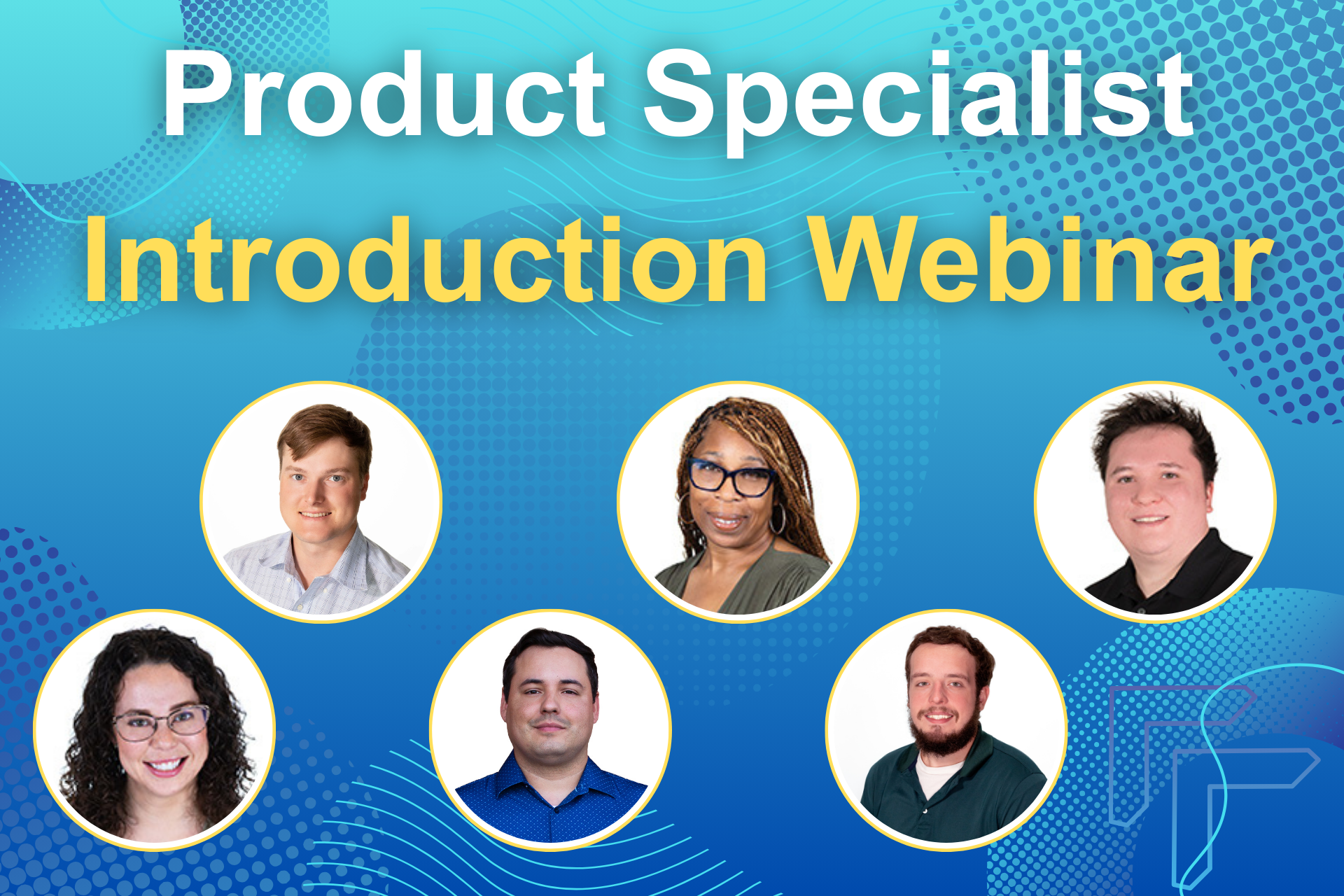 Product Specialist
Introduction Webinar